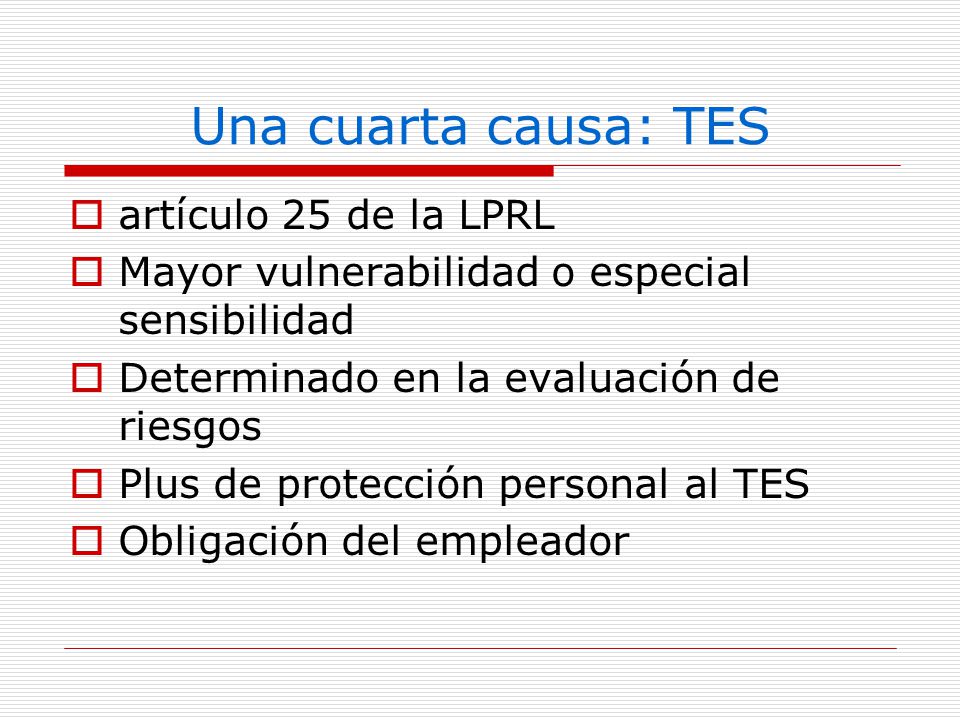 Una cuarta causa: TES

artículo 25 de la LPRL

Mayor vulnerabilidad o especial sensibilidad

Determinado en la evaluación de riesgos

Plus de protección personal al TES

Obligación del empleador